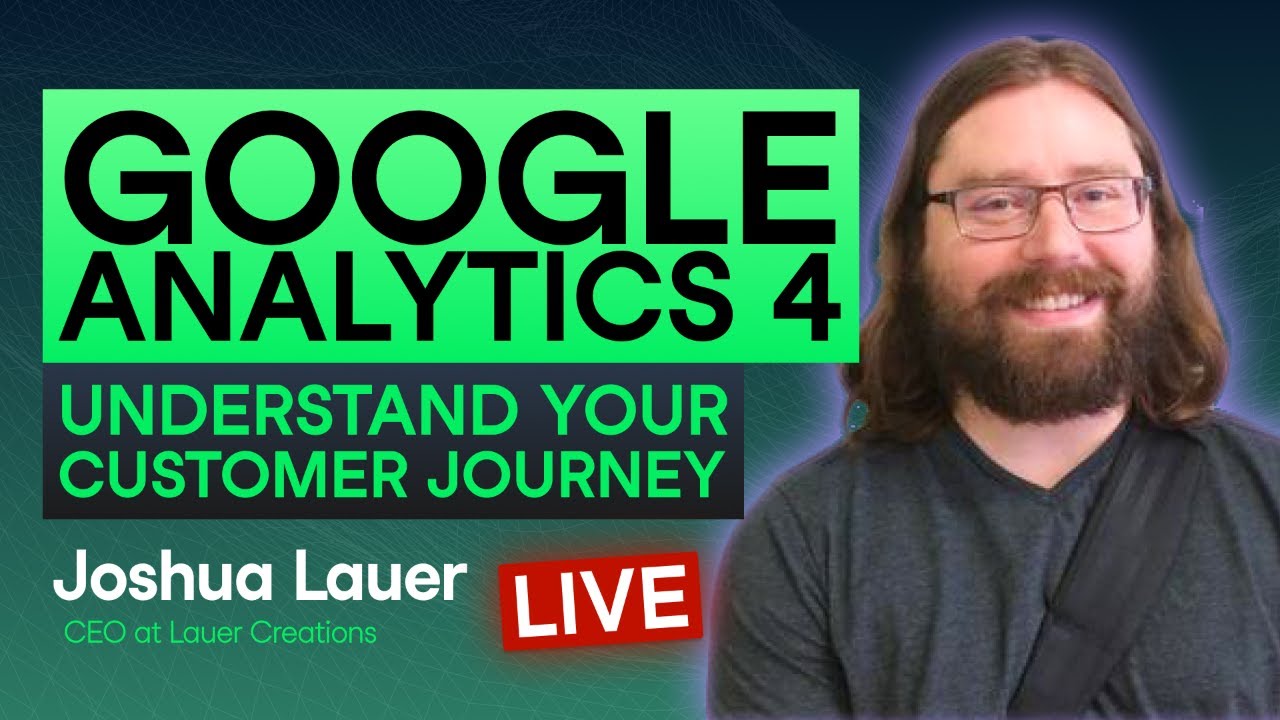 GOOGLE ANALYTICS 4

UNDERSTAND YOUR CUSTOMER JOURNEY

Joshua Lauer

CEO at Lauer Creations

LIVE